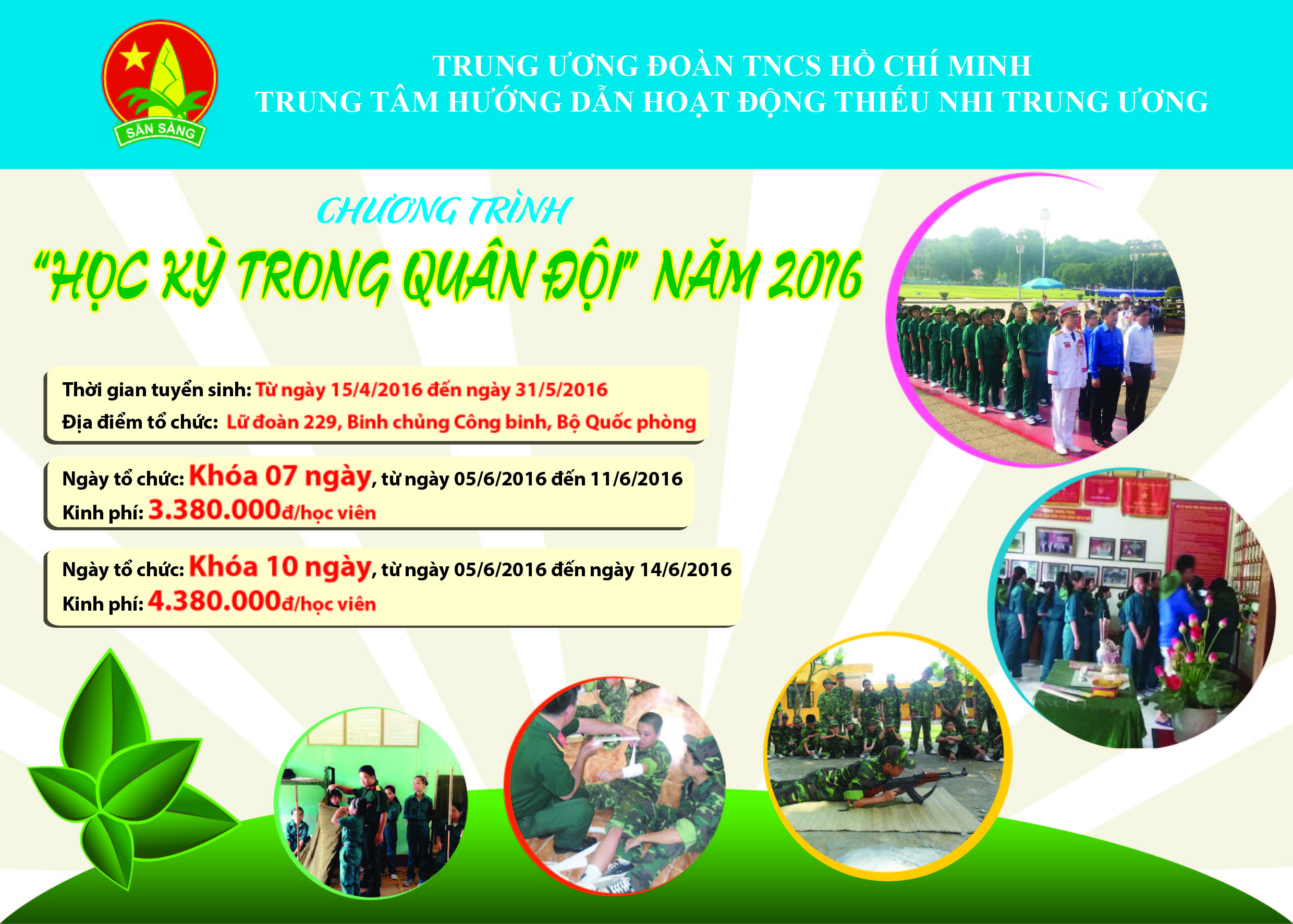 SẴN SÀNG

TRUNG ƯƠNG ĐOÀN TNCS HỒ CHÍ MINH
TRUNG TÂM HƯỚNG DẪN HOẠT ĐỘNG THIẾU NHI TRUNG ƯƠNG

CHƯƠNG TRÌNH
"HỌC KỲ TRONG QUÂN ĐỘI" NĂM 2016

Thời gian tuyển sinh: Từ ngày 15/4/2016 đến ngày 31/5/2016
Địa điểm tổ chức: Lữ đoàn 229, Binh chủng Công binh, Bộ Quốc phòng

Ngày tổ chức: Khóa 07 ngày, từ ngày 05/6/2016 đến 11/6/2016
Kinh phí: 3.380.000đ/học viên

Ngày tổ chức: Khóa 10 ngày, từ ngày 05/6/2016 đến ngày 14/6/2016
Kinh phí: 4.380.000đ/học viên